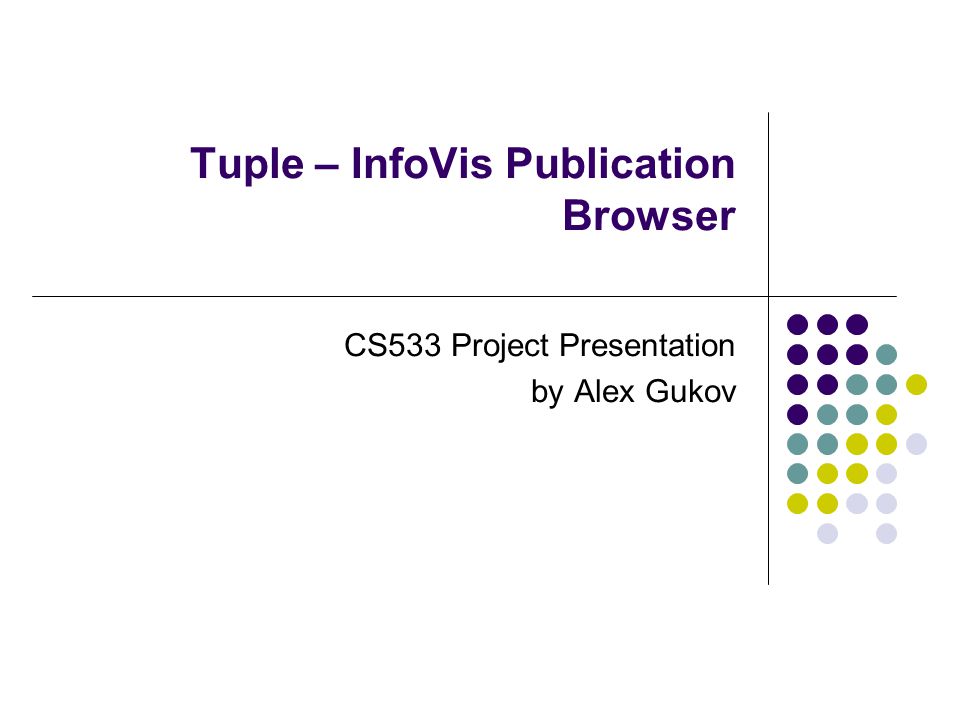 Tuple – InfoVis Publication Browser

CS533 Project Presentation
by Alex Gukov